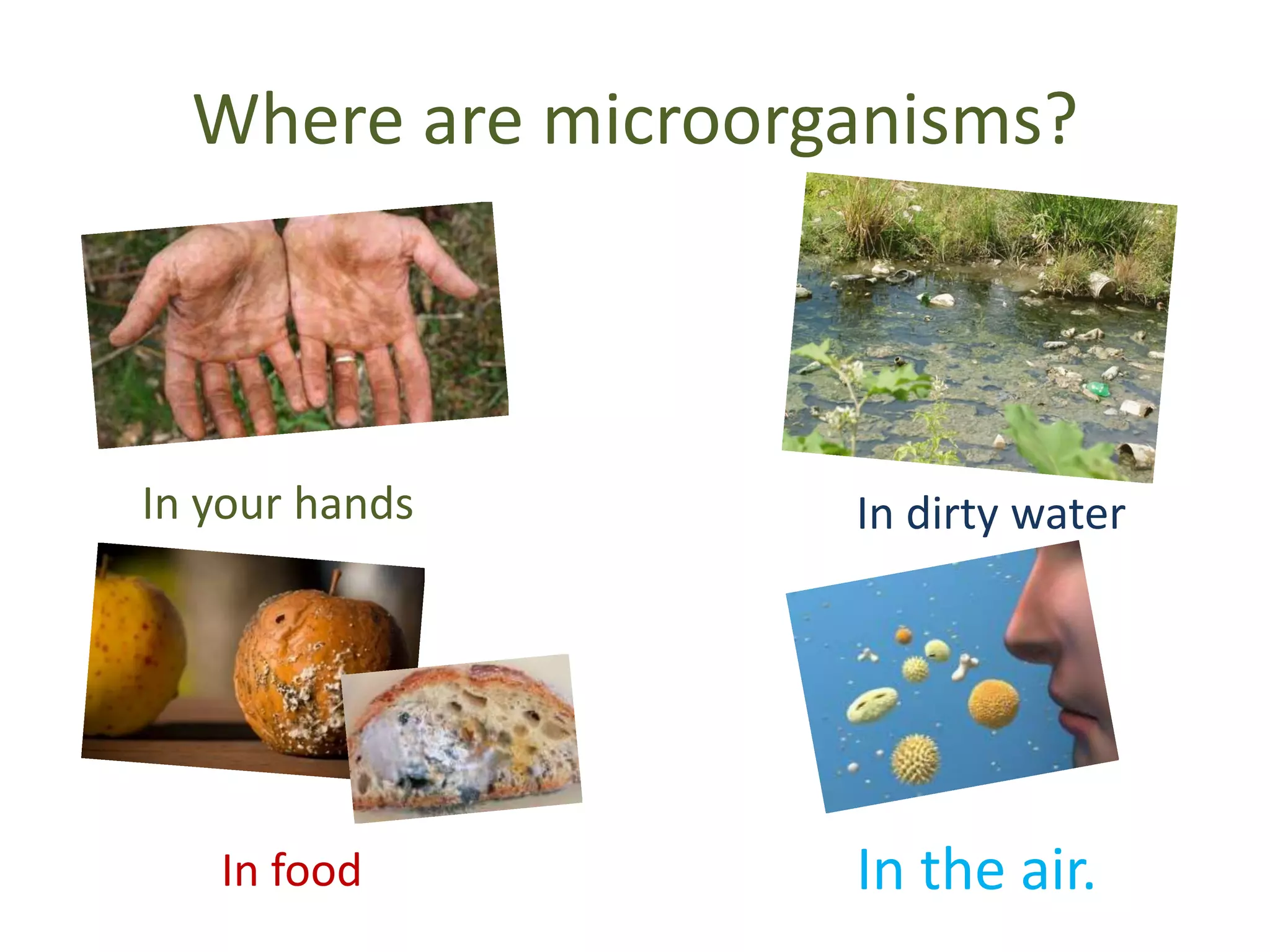 Where are microorganisms?

In your hands

In dirty water

In food

In the air.